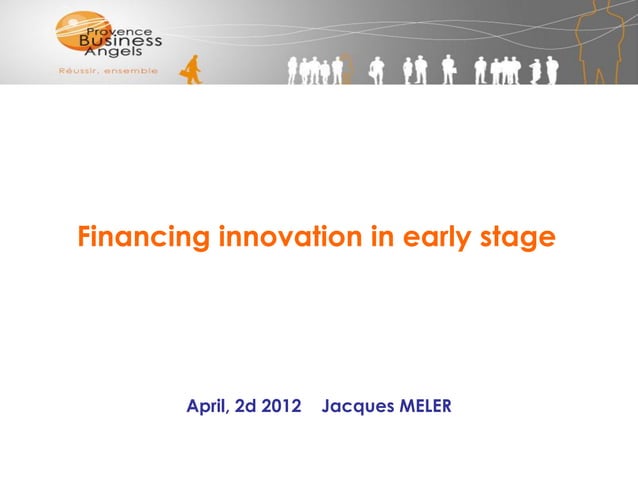 Provence Business Angels
Réussir, ensemble

Financing innovation in early stage

April, 2d 2012 Jacques MELER